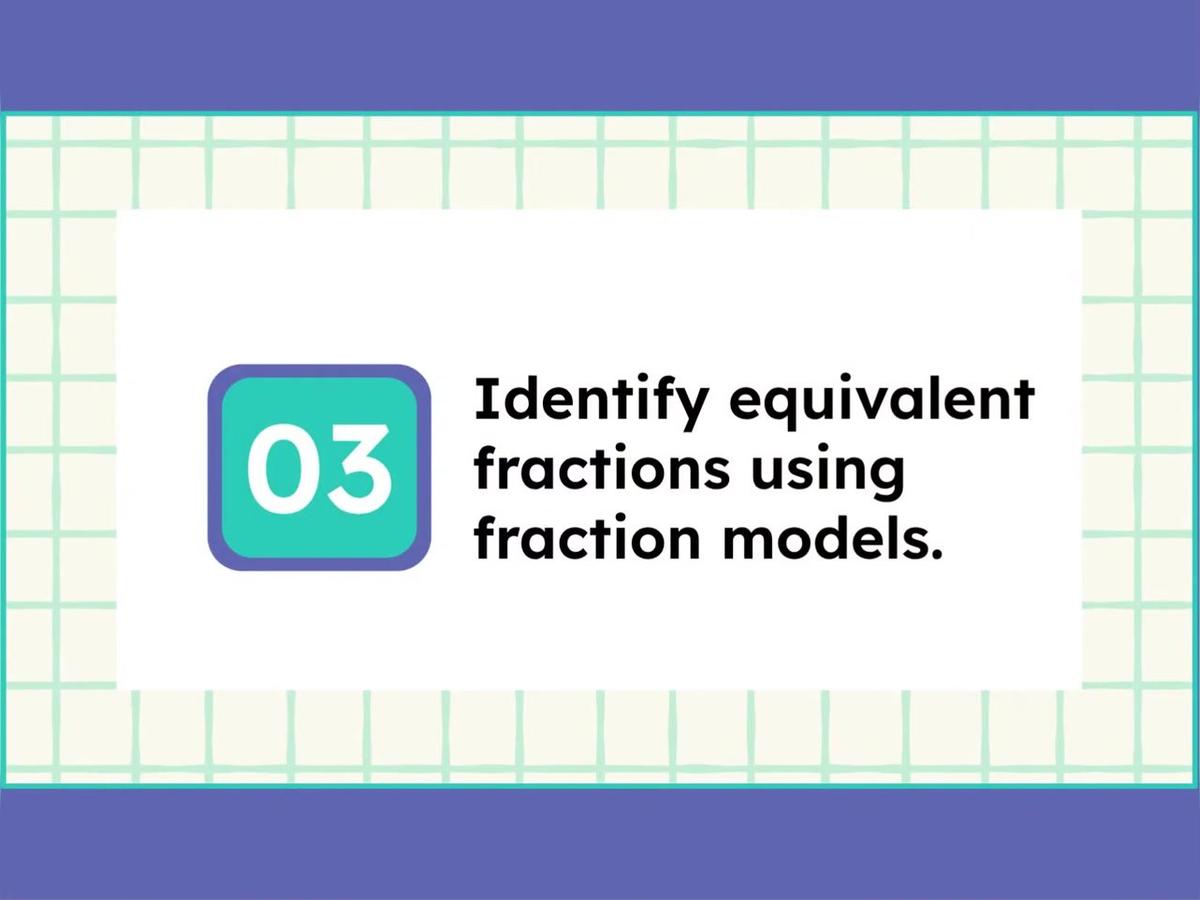 03

Identify equivalent fractions using fraction models.